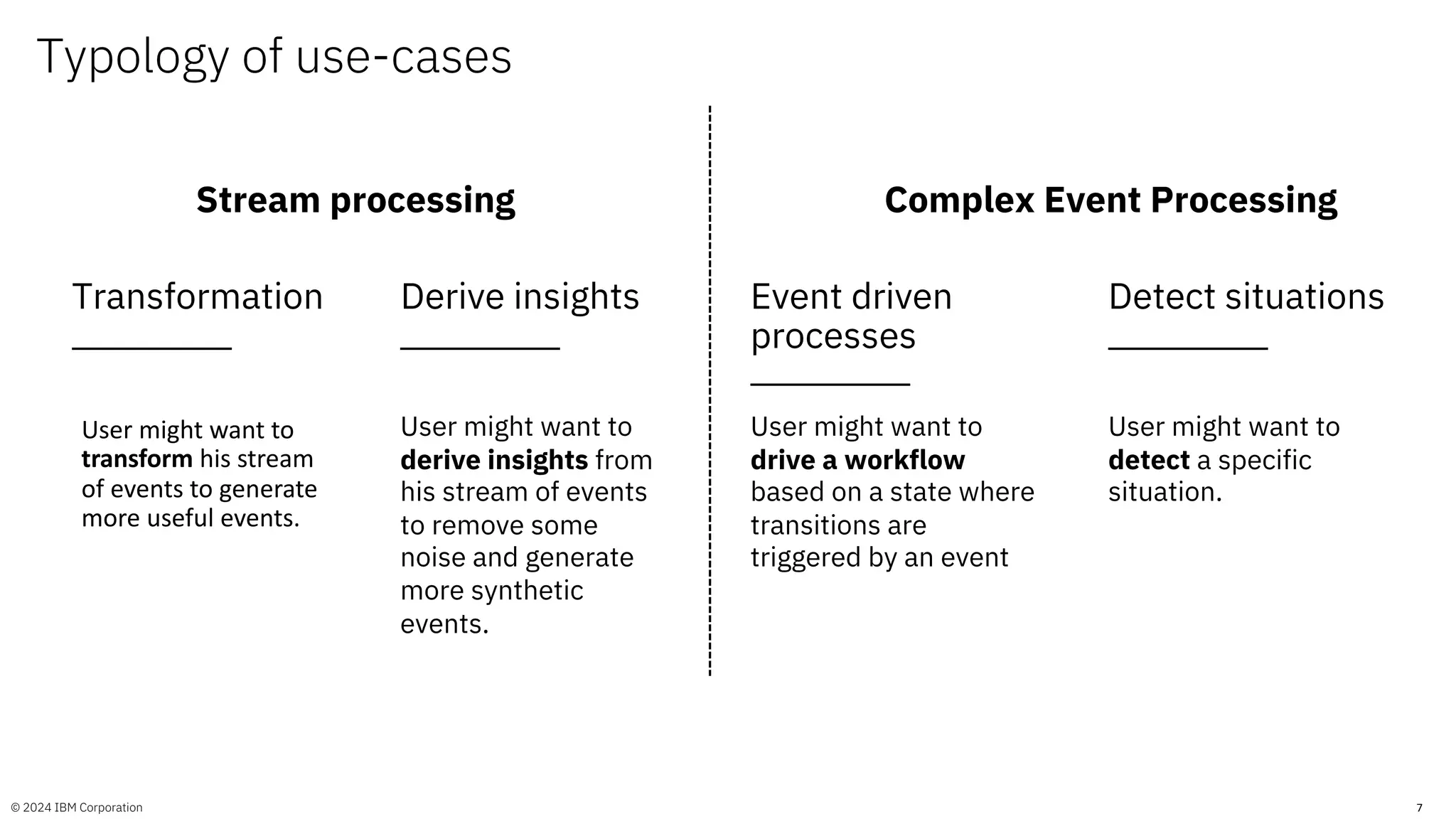 Typology of use-cases

Stream processing

Transformation

User might want to transform his stream of events to generate more useful events.

Derive insights

User might want to derive insights from his stream of events to remove some noise and generate more synthetic events.

Complex Event Processing

Event driven processes

User might want to drive a workflow based on a state where transitions are triggered by an event

Detect situations

User might want to detect a specific situation.

© 2024 IBM Corporation

7